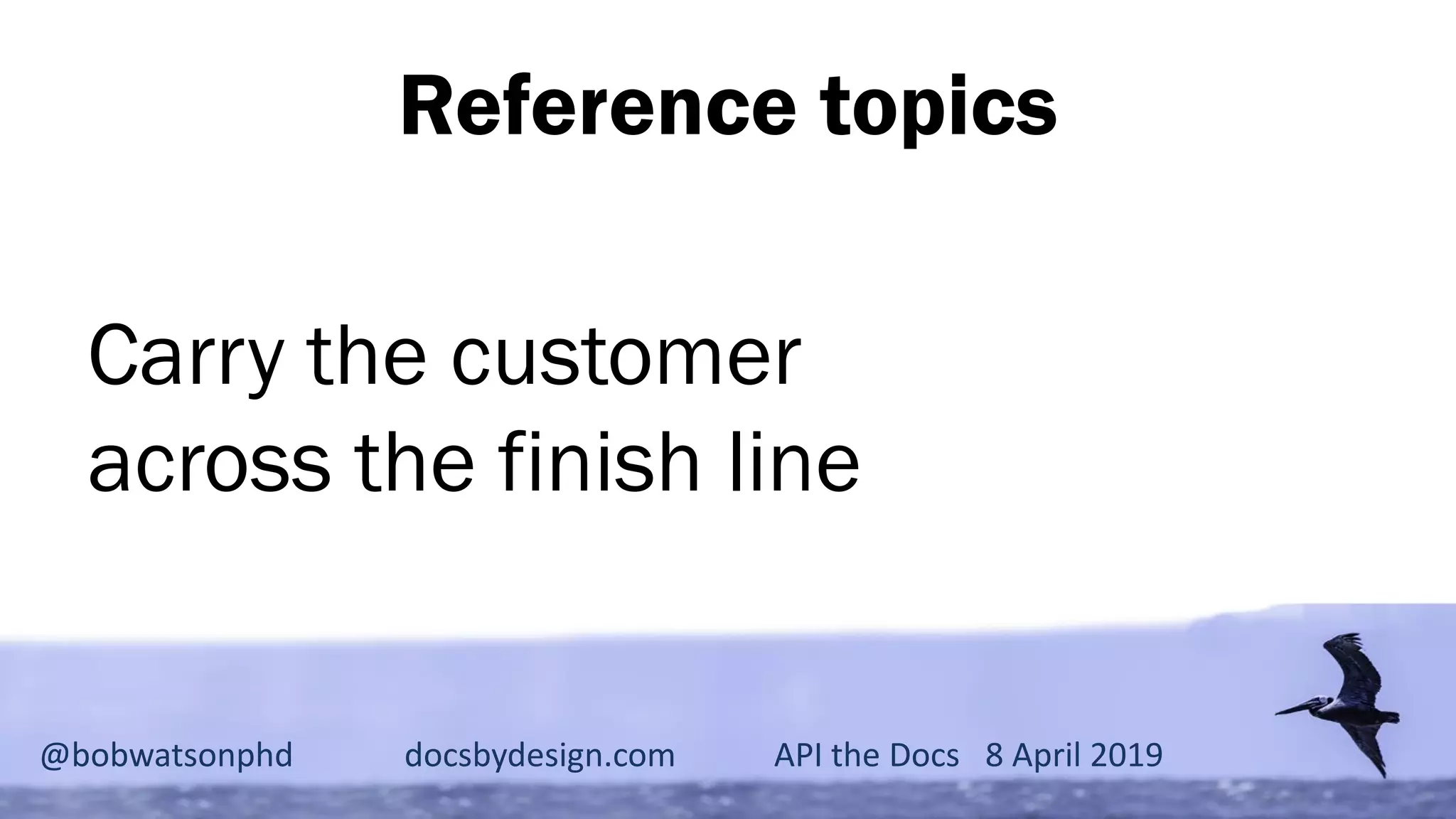 Reference topics

Carry the customer across the finish line

@bobwatsonphd docsbydesign.com API the Docs 8 April 2019